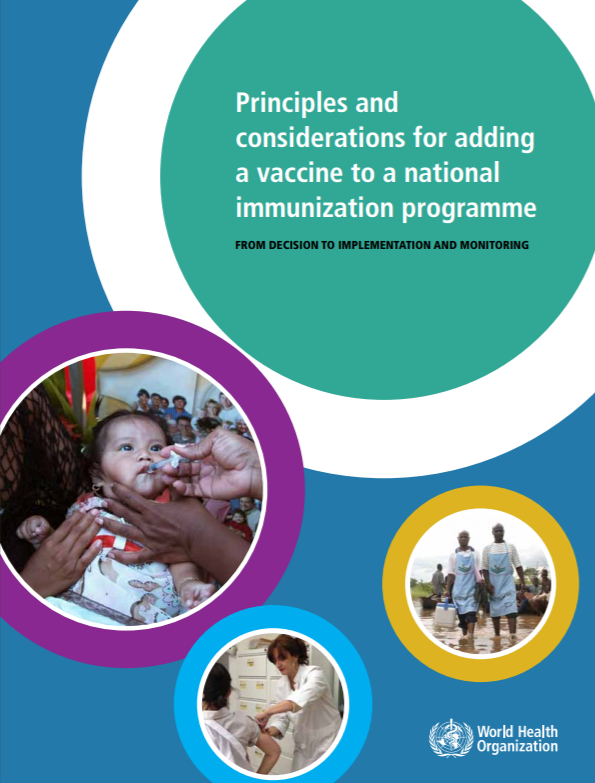 Principles and considerations for adding a vaccine to a national immunization programme

FROM DECISION TO IMPLEMENTATION AND MONITORING

World Health Organization